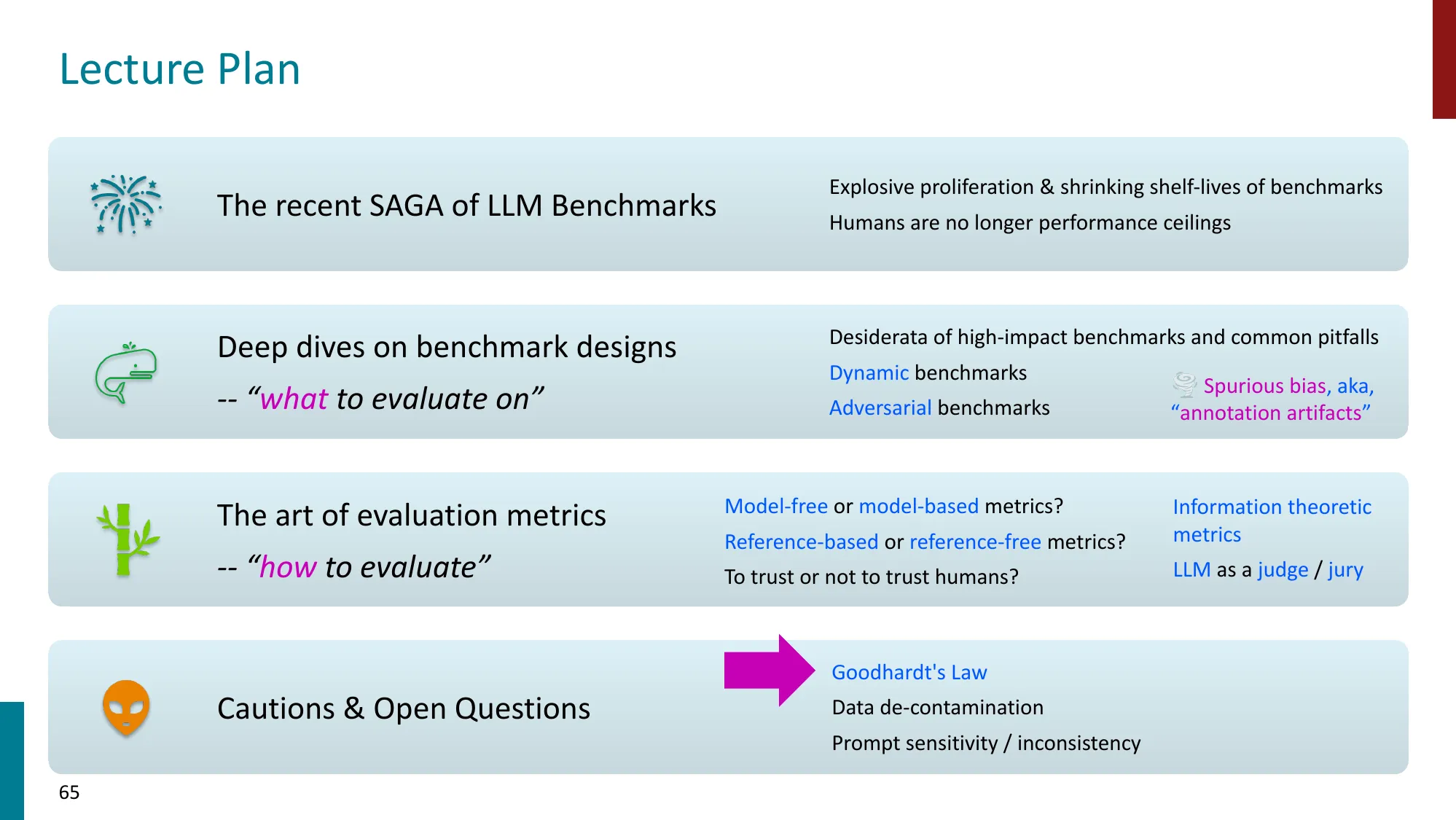 Lecture Plan

The recent SAGA of LLM Benchmarks

Explosive proliferation & shrinking shelf-lives of benchmarks

Humans are no longer performance ceilings

Deep dives on benchmark designs

-- “what to evaluate on”

Desiderata of high-impact benchmarks and common pitfalls

Dynamic benchmarks

Adversarial benchmarks

Spurious bias, aka, “annotation artifacts”

The art of evaluation metrics

-- “how to evaluate”

Model-free or model-based metrics?

Reference-based or reference-free metrics?

To trust or not to trust humans?

Information theoretic metrics

LLM as a judge / jury

Cautions & Open Questions

Goodhardt's Law

Data de-contamination

Prompt sensitivity / inconsistency

65